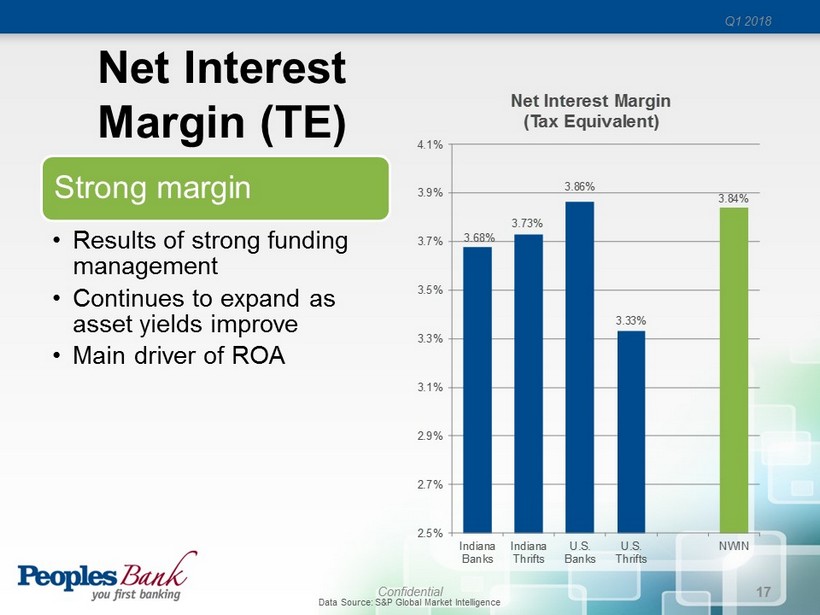 Q1 2018

Net Interest Margin (TE)

Strong margin

• Results of strong funding management
• Continues to expand as asset yields improve
• Main driver of ROA

Net Interest Margin
(Tax Equivalent)

4.1%
3.9%
3.7%
3.5%
3.3%
3.1%
2.9%
2.7%
2.5%

3.68%
3.73%
3.86%
3.33%
3.84%

Indiana Banks
Indiana Thrifts
U.S. Banks
U.S. Thrifts
NWIN

Peoples Bank
you first banking

Confidential
Data Source: S&P Global Market Intelligence

17